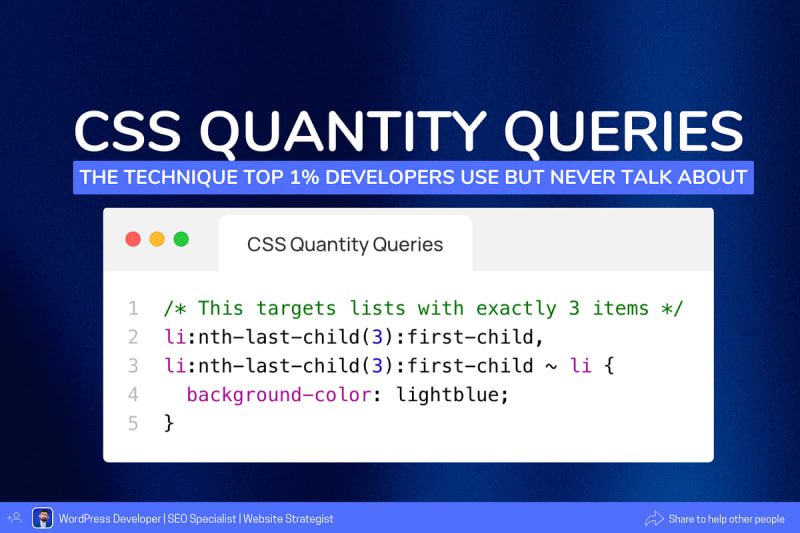 CSS QUANTITY QUERIES

THE TECHNIQUE TOP 1% DEVELOPERS USE BUT NEVER TALK ABOUT

CSS Quantity Queries

1 /* This targets lists with exactly 3 items */
2 li:nth-last-child(3):first-child,
3 li:nth-last-child(3):first-child ~ li {
4 background-color: lightblue;
5 }

WordPress Developer | SEO Specialist | Website Strategist

Share to help other people